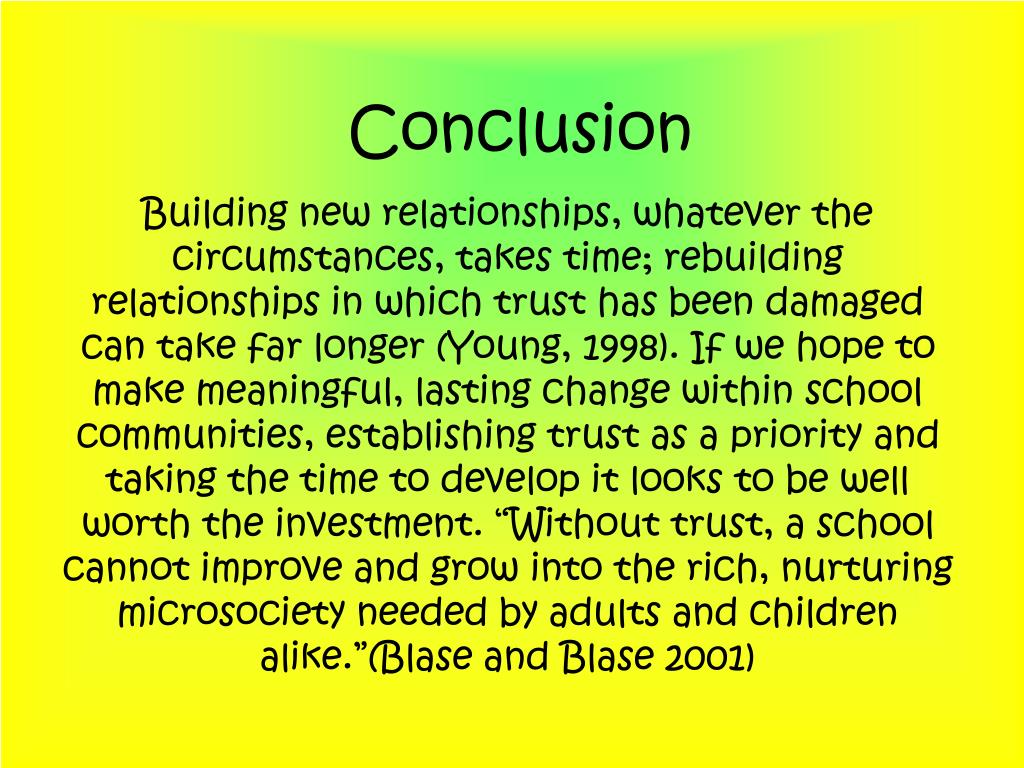 Conclusion

Building new relationships, whatever the circumstances, takes time; rebuilding relationships in which trust has been damaged can take far longer (Young, 1998). If we hope to make meaningful, lasting change within school communities, establishing trust as a priority and taking the time to develop it looks to be well worth the investment. “Without trust, a school cannot improve and grow into the rich, nurturing microsociety needed by adults and children alike.”(Blase and Blase 2001)